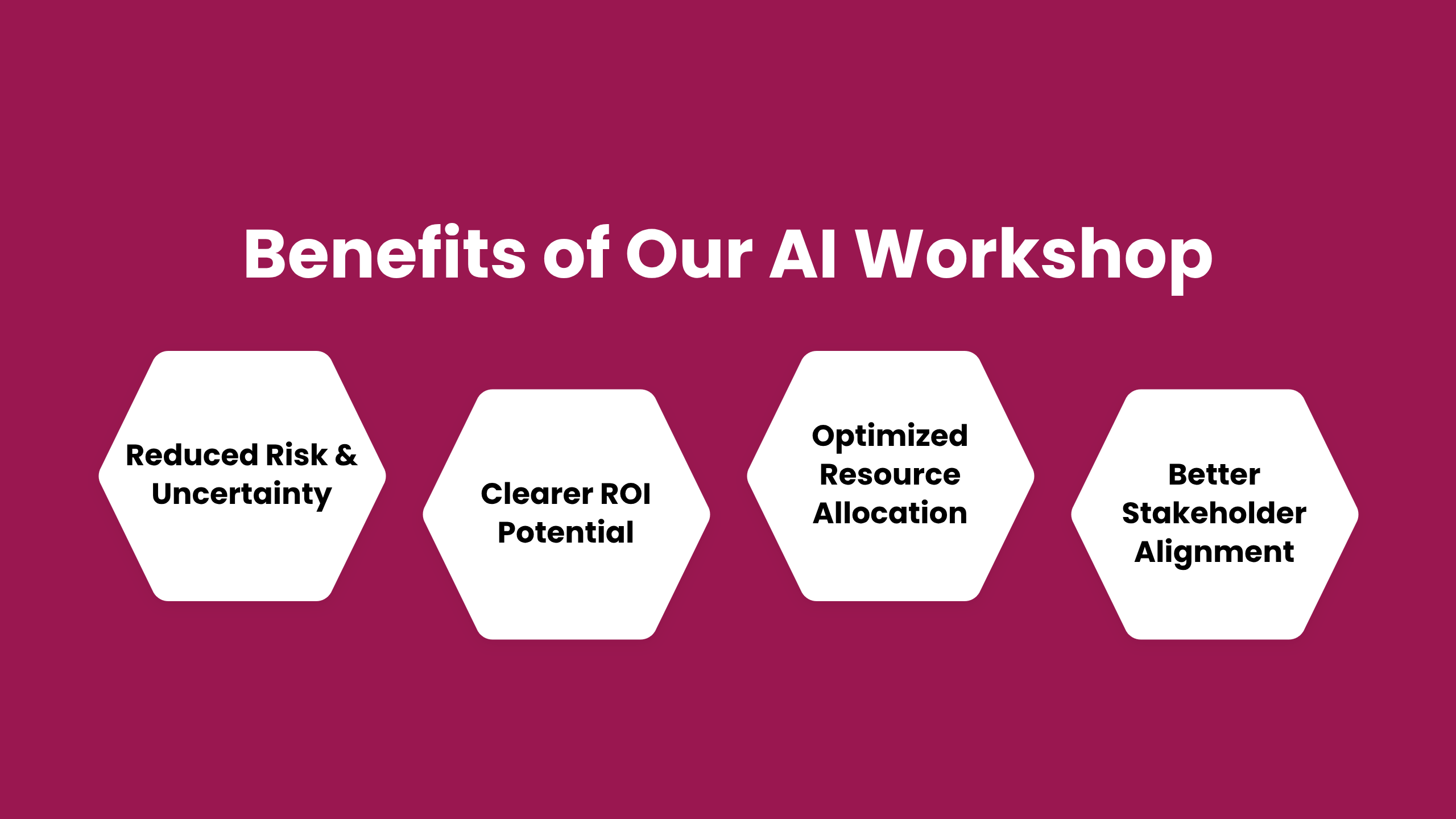 Benefits of Our AI Workshop

Reduced Risk & Uncertainty

Clearer ROI Potential

Optimized Resource Allocation

Better Stakeholder Alignment